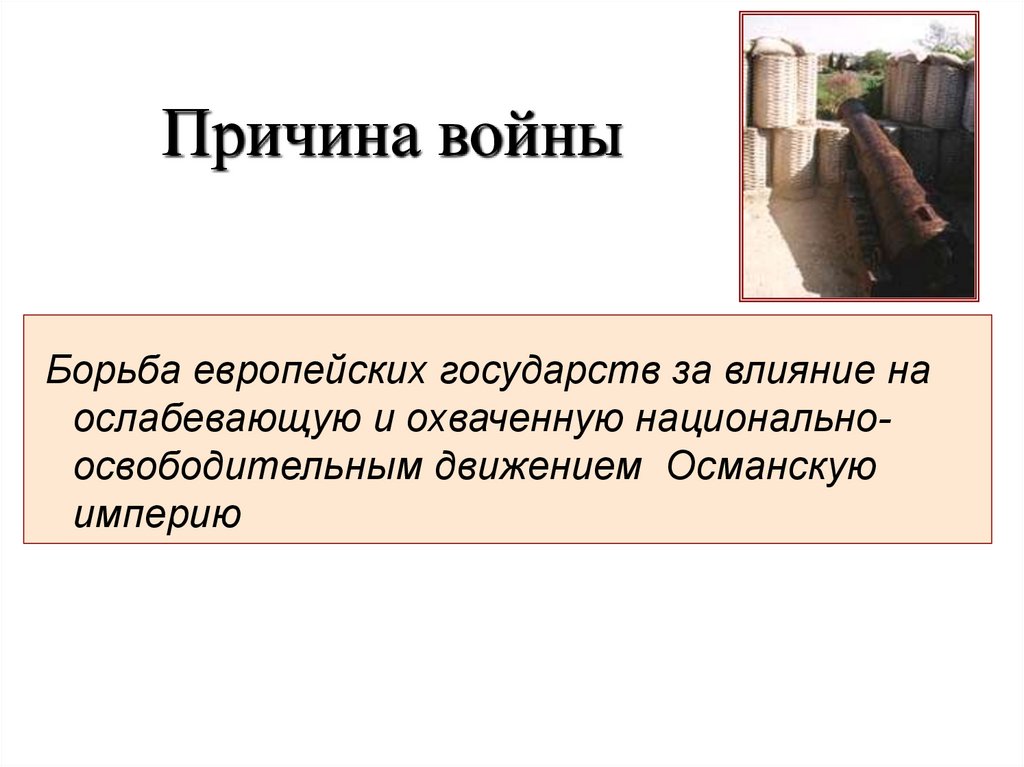 Причина войны

Борьба европейских государств за влияние на ослабевающую и охваченную национально-освободительным движением Османскую империю